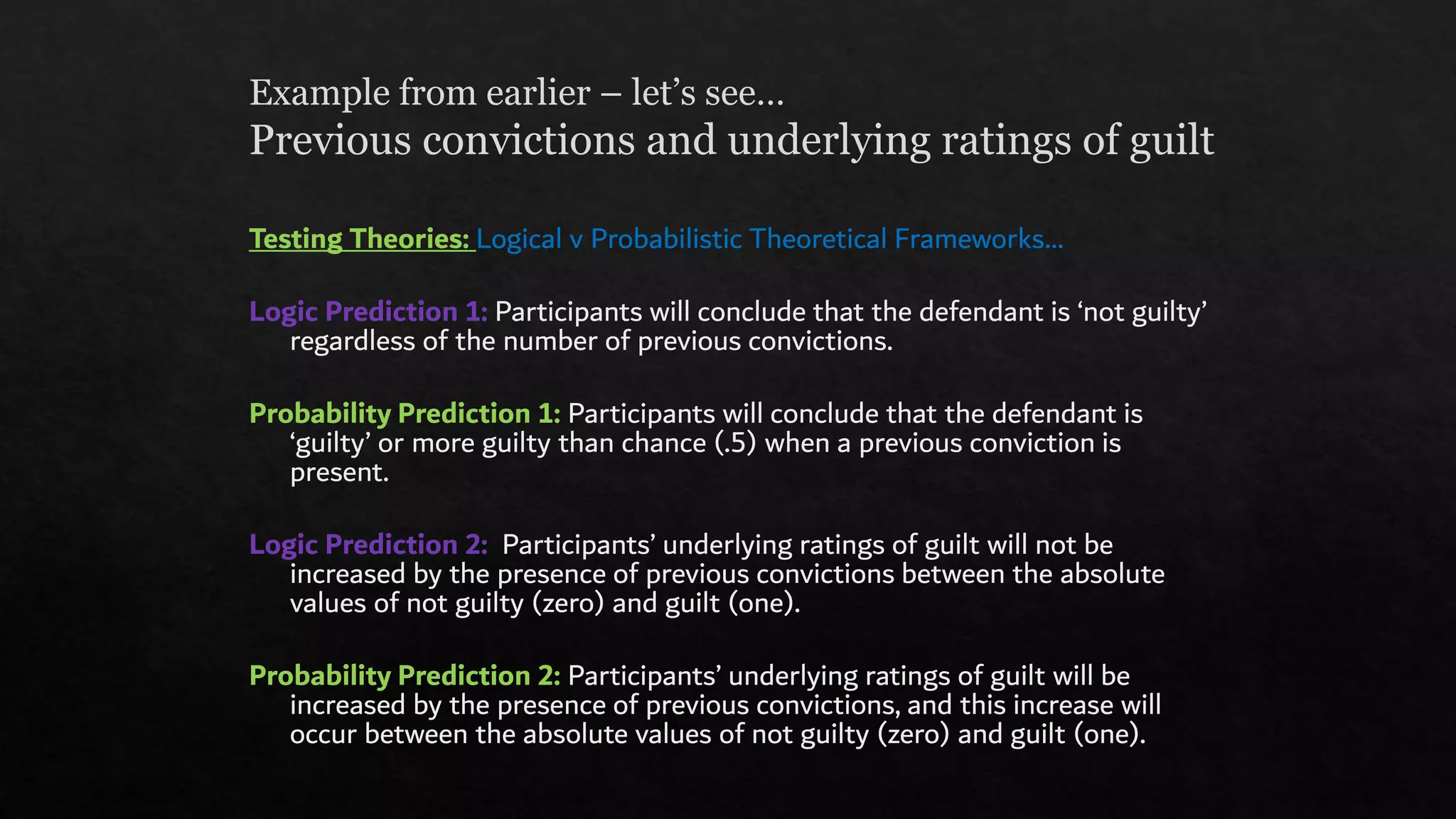 Example from earlier – let's see…
Previous convictions and underlying ratings of guilt

Testing Theories: Logical v Probabilistic Theoretical Frameworks…

Logic Prediction 1: Participants will conclude that the defendant is 'not guilty' regardless of the number of previous convictions.

Probability Prediction 1: Participants will conclude that the defendant is 'guilty' or more guilty than chance (.5) when a previous conviction is present.

Logic Prediction 2: Participants' underlying ratings of guilt will not be increased by the presence of previous convictions between the absolute values of not guilty (zero) and guilt (one).

Probability Prediction 2: Participants' underlying ratings of guilt will be increased by the presence of previous convictions, and this increase will occur between the absolute values of not guilty (zero) and guilt (one).